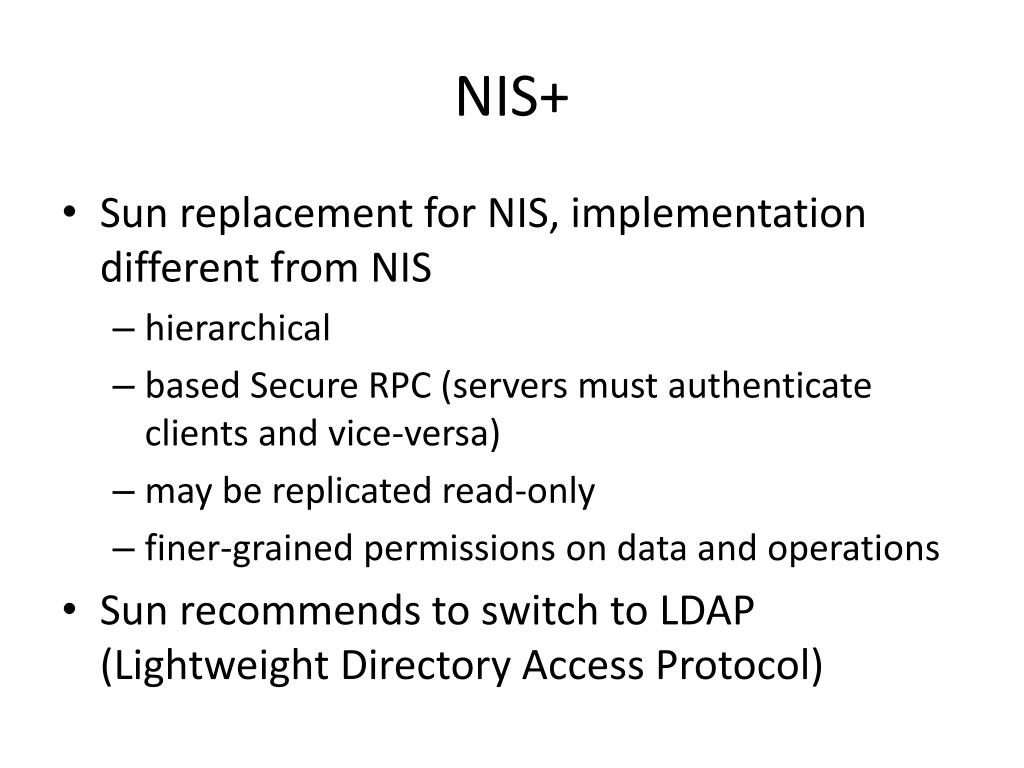 NIS+

• Sun replacement for NIS, implementation different from NIS
– hierarchical
– based Secure RPC (servers must authenticate clients and vice-versa)
– may be replicated read-only
– finer-grained permissions on data and operations
• Sun recommends to switch to LDAP (Lightweight Directory Access Protocol)